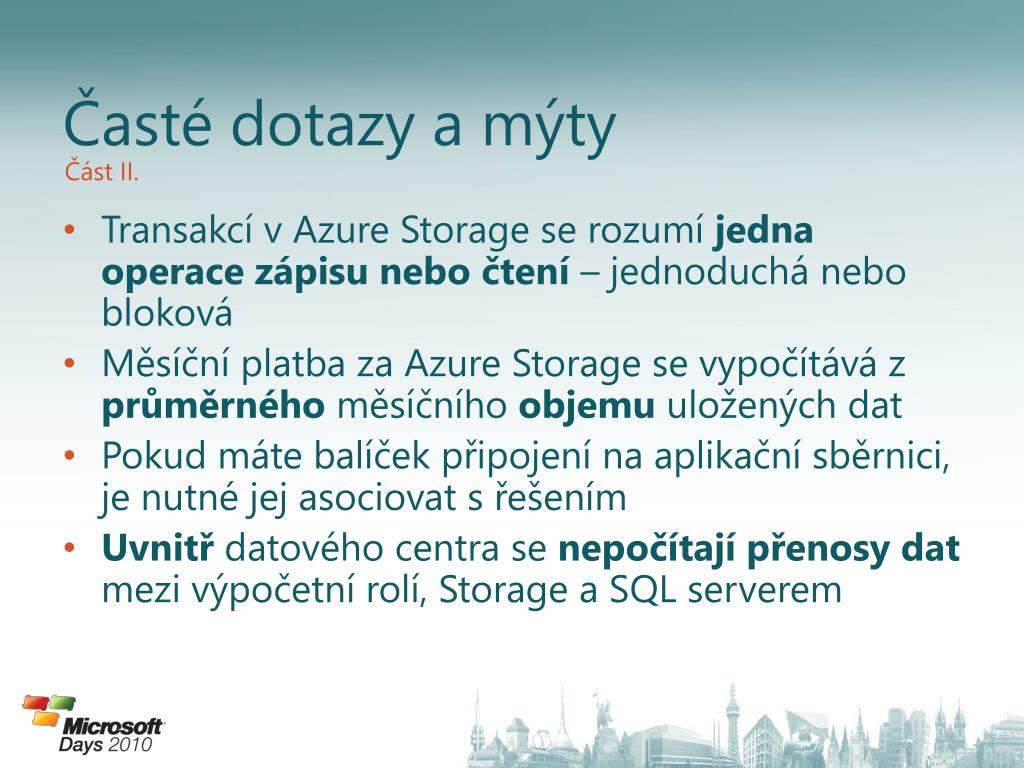 Časté dotazy a mýty
Část II.

• Transakcí v Azure Storage se rozumí jedna operace zápisu nebo čtení – jednoduchá nebo bloková
• Měsíční platba za Azure Storage se vypočítává z průměrného měsíčního objemu uložených dat
• Pokud máte balíček připojení na aplikační sběrnici, je nutné jej asociovat s řešením
• Uvnitř datového centra se nepočítají přenosy dat mezi výpočetní rolí, Storage a SQL serverem

Microsoft Days 2010